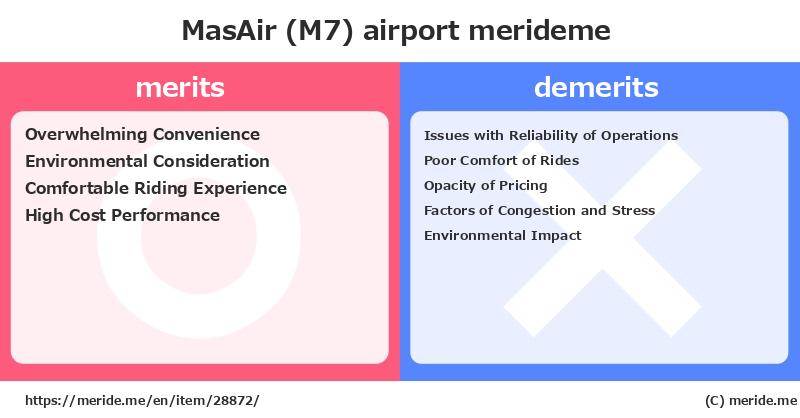 MasAir (M7) airport merideme

merits

Overwhelming Convenience
Environmental Consideration
Comfortable Riding Experience
High Cost Performance

demerits

Issues with Reliability of Operations
Poor Comfort of Rides
Opacity of Pricing
Factors of Congestion and Stress
Environmental Impact

https://meride.me/en/item/28872/

(C) meride.me